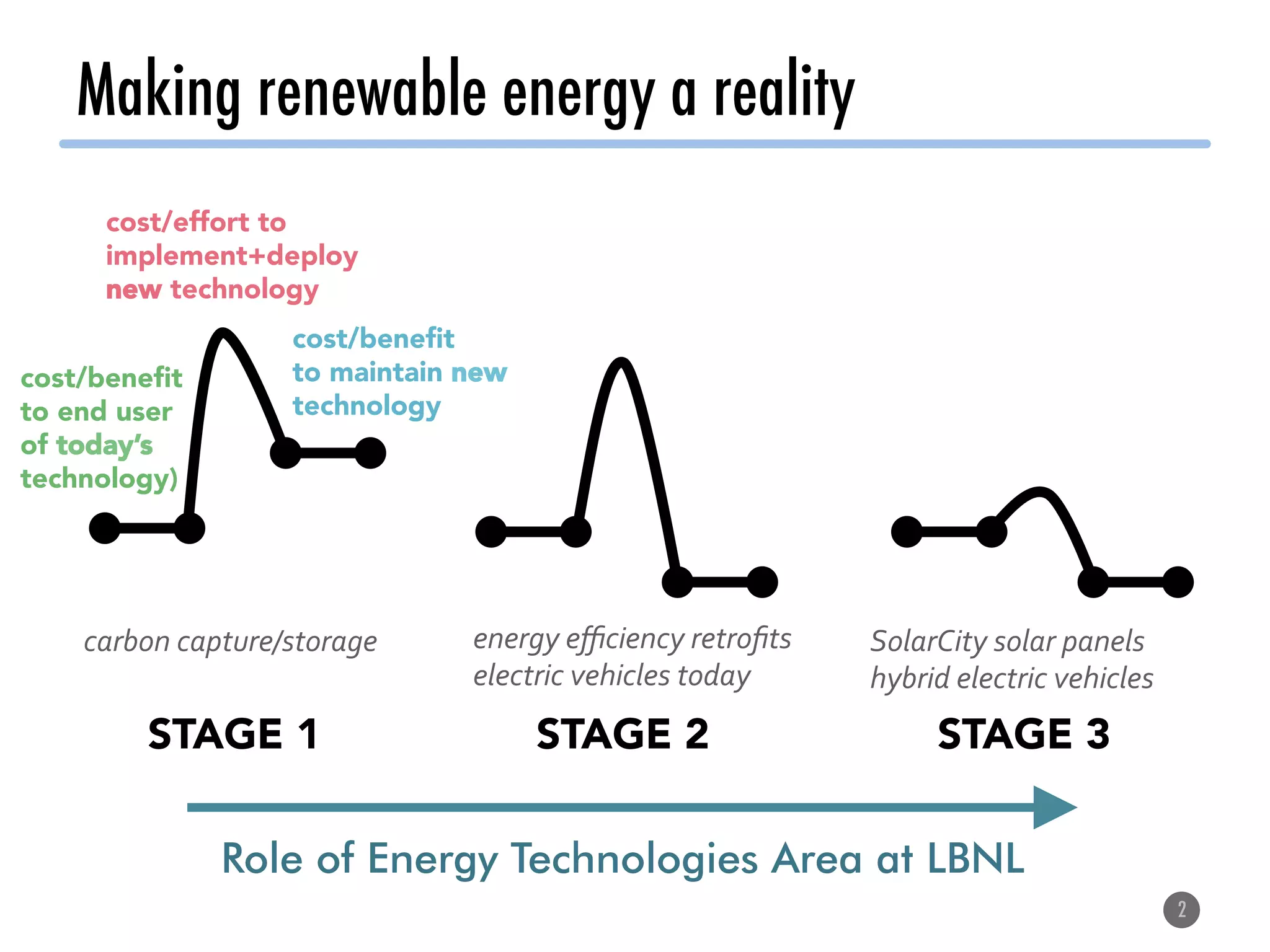 Making renewable energy a reality

cost/effort to implement+deploy new technology

cost/benefit to end user of today's technology)

cost/benefit to maintain new technology

carbon capture/storage

energy efficiency retrofits
electric vehicles today

SolarCity solar panels
hybrid electric vehicles

STAGE 1

STAGE 2

STAGE 3

Role of Energy Technologies Area at LBNL

2